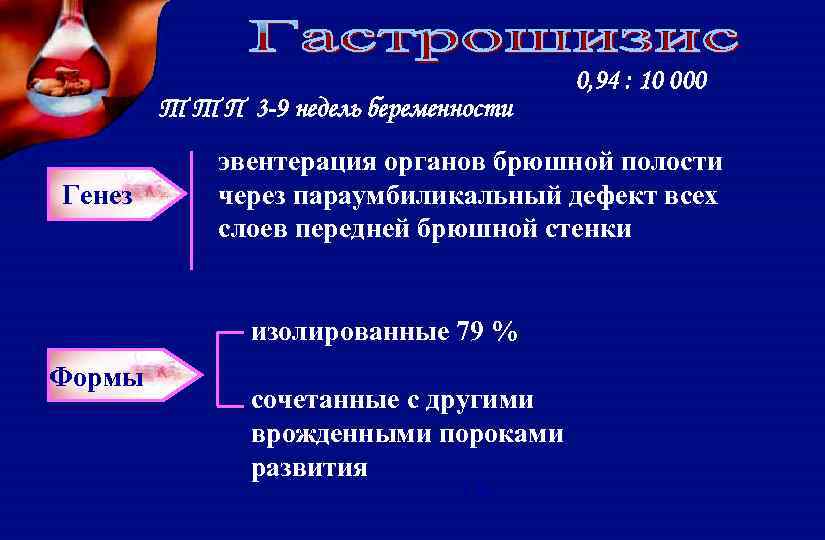 Гастрошизис

0,94 : 10 000

ТТП 3-9 недель беременности

Генез

эвентерация органов брюшной полости через параумбиликальный дефект всех слоев передней брюшной стенки

Формы

изолированные 79 %

сочетанные с другими врожденными пороками развития